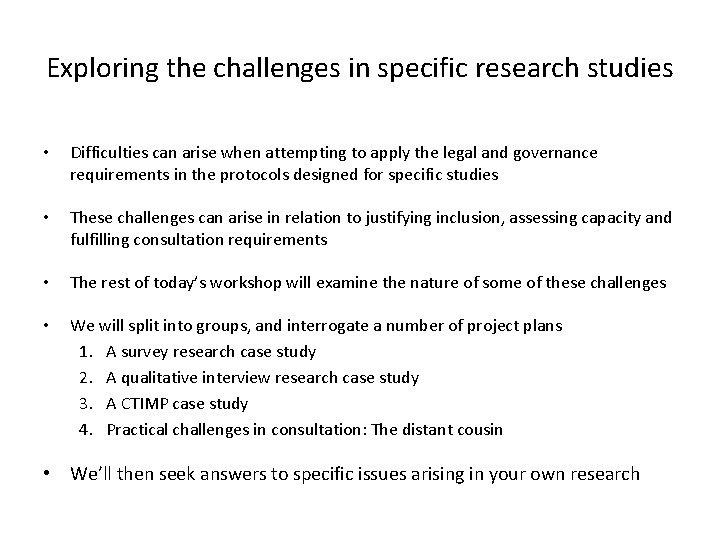 Exploring the challenges in specific research studies

• Difficulties can arise when attempting to apply the legal and governance requirements in the protocols designed for specific studies

• These challenges can arise in relation to justifying inclusion, assessing capacity and fulfilling consultation requirements

• The rest of today's workshop will examine the nature of some of these challenges

• We will split into groups, and interrogate a number of project plans
1. A survey research case study
2. A qualitative interview research case study
3. A CTIMP case study
4. Practical challenges in consultation: The distant cousin

• We'll then seek answers to specific issues arising in your own research